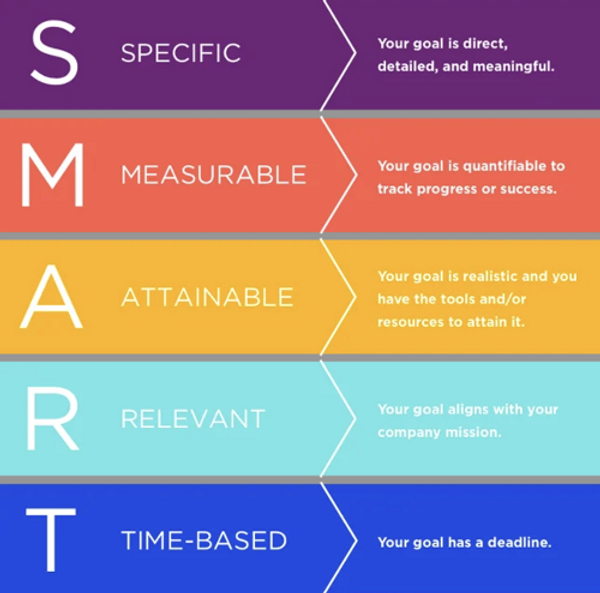 S SPECIFIC

Your goal is direct, detailed, and meaningful.

M MEASURABLE

Your goal is quantifiable to track progress or success.

A ATTAINABLE

Your goal is realistic and you have the tools and/or resources to attain it.

R RELEVANT

Your goal aligns with your company mission.

T TIME-BASED

Your goal has a deadline.